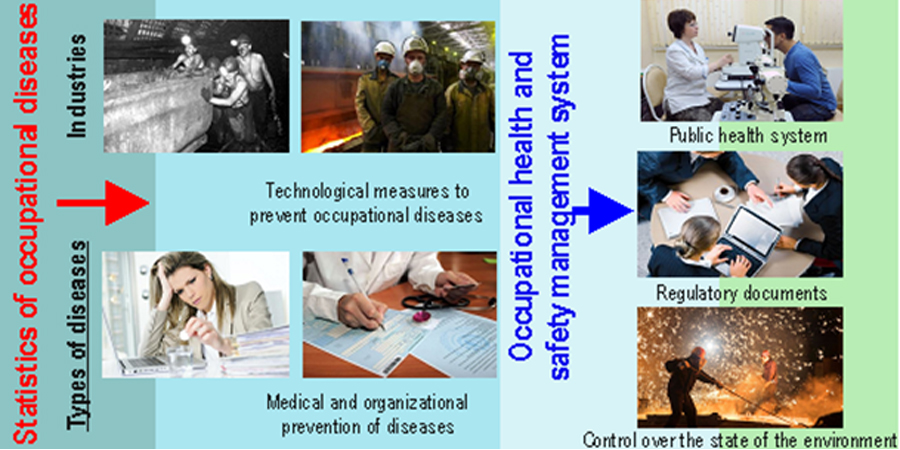 Statistics of occupational diseases

Industries

Types of diseases

Technological measures to prevent occupational diseases

Medical and organizational prevention of diseases

Occupational health and safety management system

Public health system

Regulatory documents

Control over the state of the environment